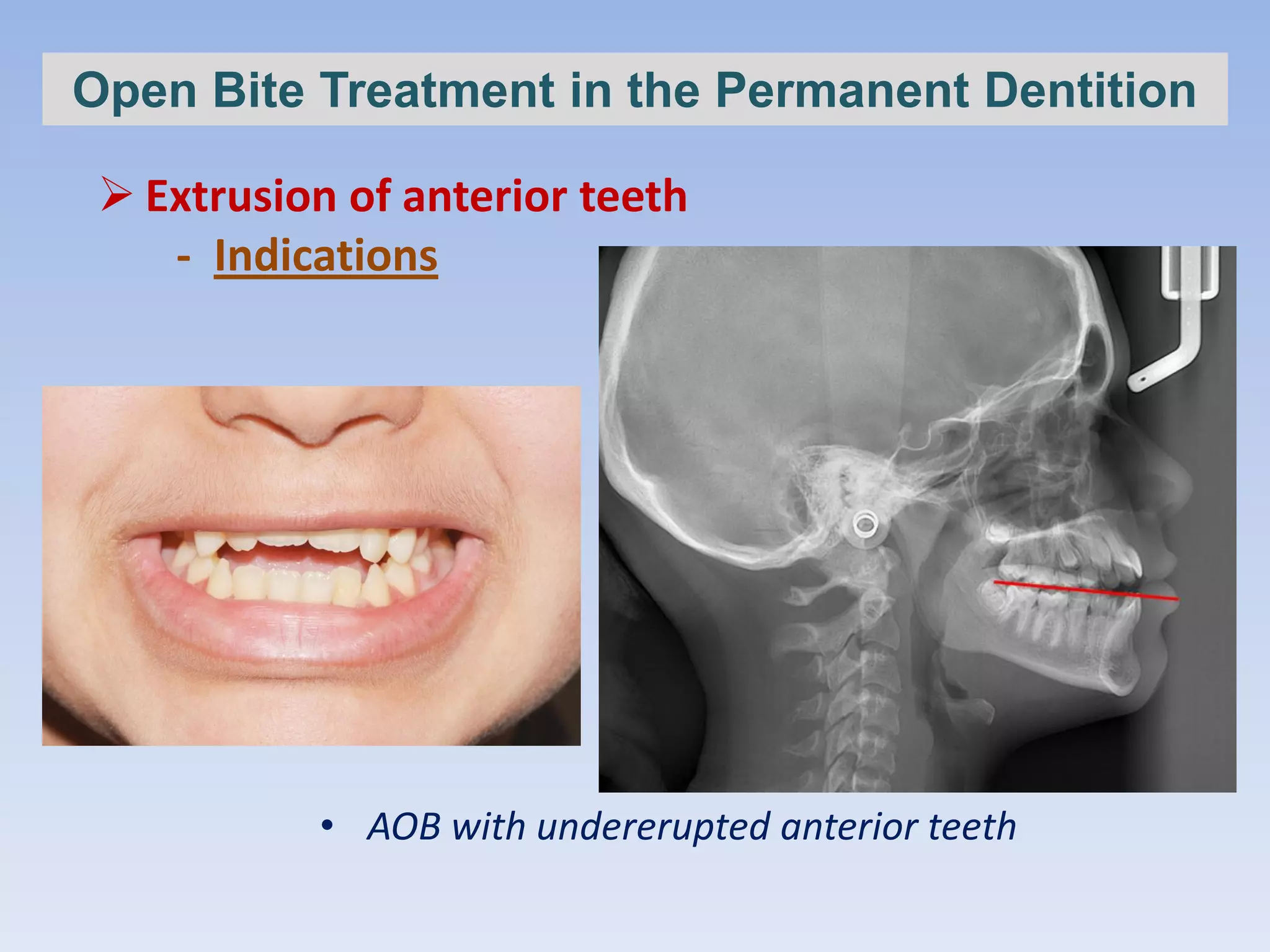 Open Bite Treatment in the Permanent Dentition

➢ Extrusion of anterior teeth

- Indications

• AOB with undererupted anterior teeth